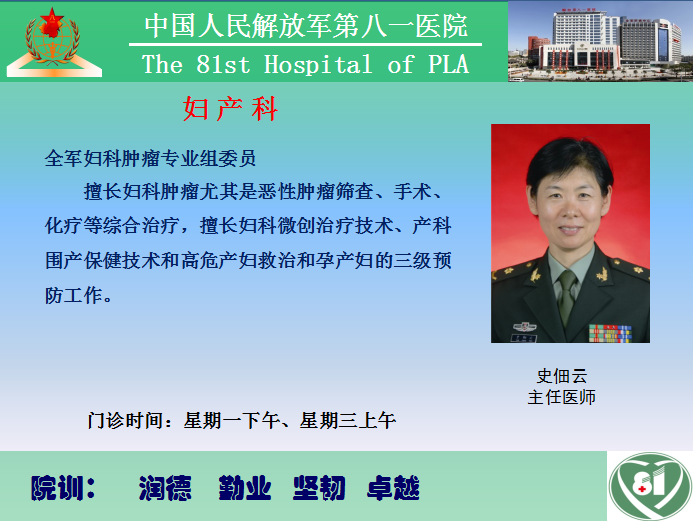 中国人民解放军第八一医院
The 81st Hospital of PLA

妇产科

全军妇科肿瘤专业组委员

擅长妇科肿瘤尤其是恶性肿瘤筛查、手术、化疗等综合治疗，擅长妇科微创治疗技术、产科围产保健技术和高危产妇救治和孕产妇的三级预防工作。

史佃云
主任医师

门诊时间：星期一下午、星期三上午

院训： 润德 勤业 坚韧 卓越

81